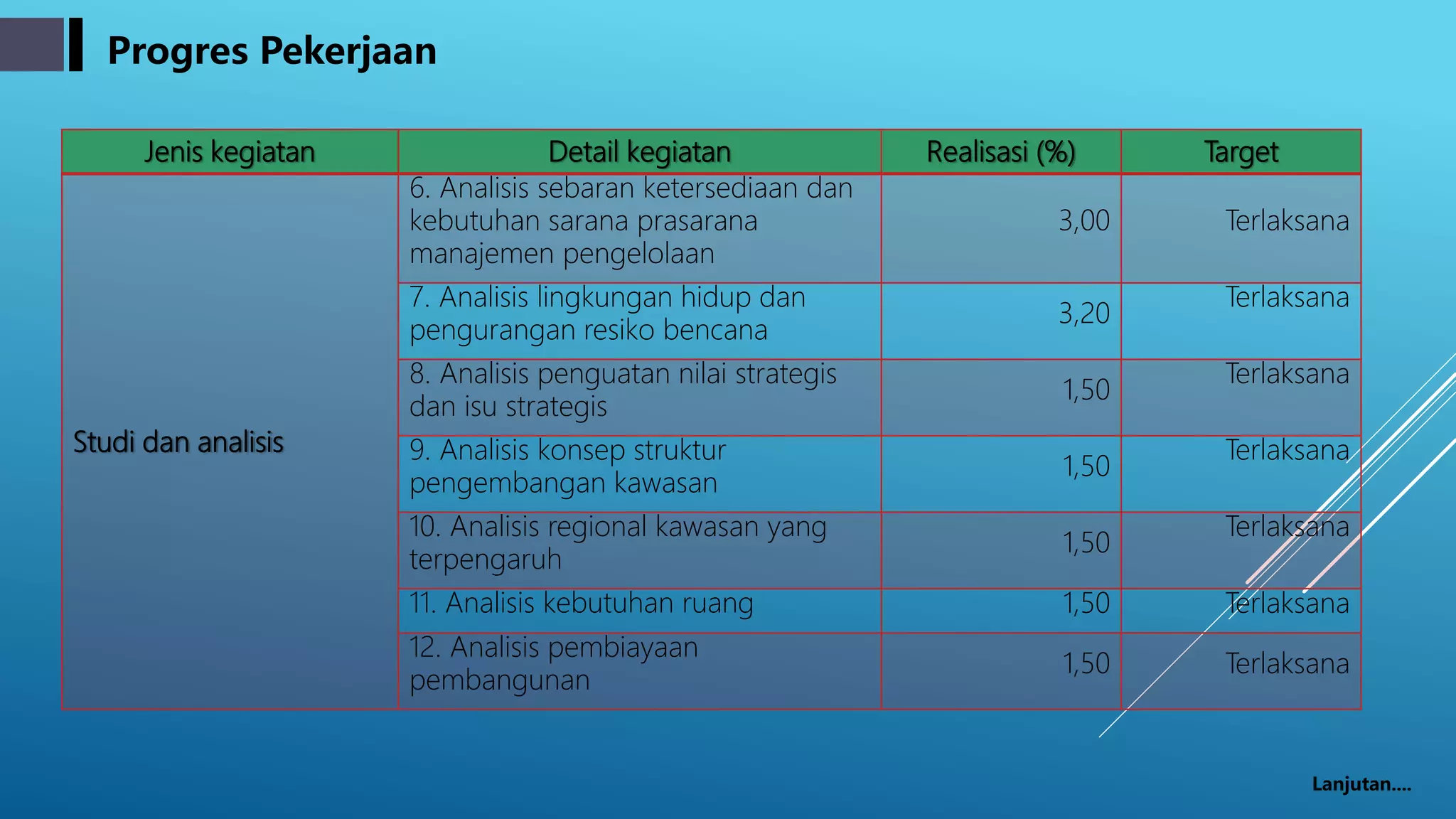 Progres Pekerjaan

| Jenis kegiatan | Detail kegiatan | Realisasi (%) | Target |
|---|---|---|---|
| Studi dan analisis | 6. Analisis sebaran ketersediaan dan kebutuhan sarana prasarana manajemen pengelolaan | 3,00 | Terlaksana |
| | 7. Analisis lingkungan hidup dan pengurangan resiko bencana | 3,20 | Terlaksana |
| | 8. Analisis penguatan nilai strategis dan isu strategis | 1,50 | Terlaksana |
| | 9. Analisis konsep struktur pengembangan kawasan | 1,50 | Terlaksana |
| | 10. Analisis regional kawasan yang terpengaruh | 1,50 | Terlaksana |
| | 11. Analisis kebutuhan ruang | 1,50 | Terlaksana |
| | 12. Analisis pembiayaan pembangunan | 1,50 | Terlaksana |

Lanjutan….